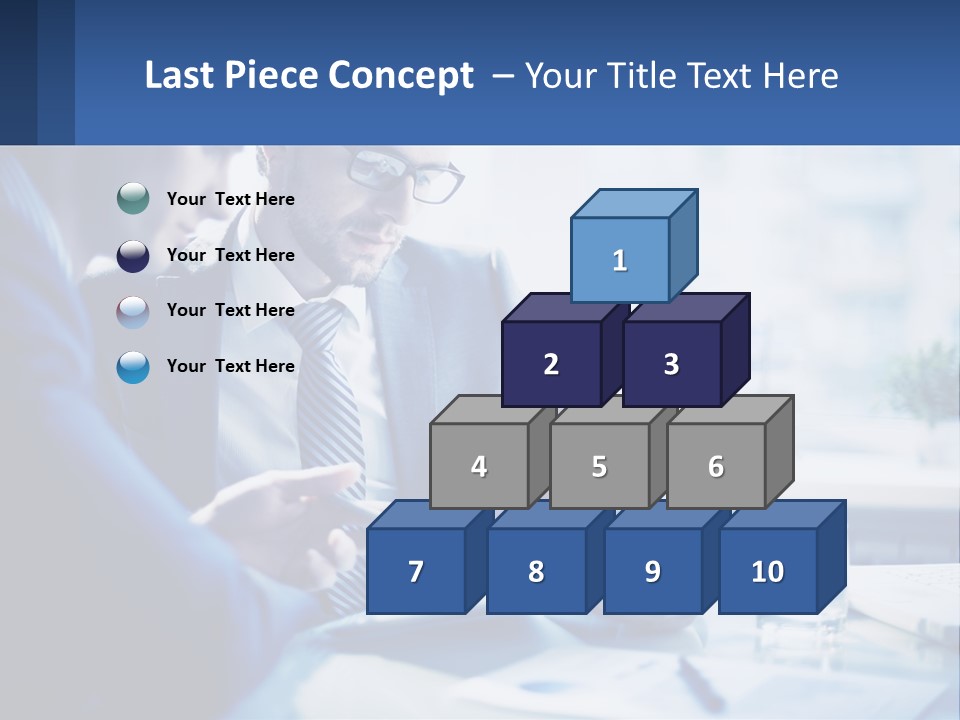 Last Piece Concept – Your Title Text Here

Your Text Here

Your Text Here

Your Text Here

Your Text Here

1

2

3

4

5

6

7

8

9

10